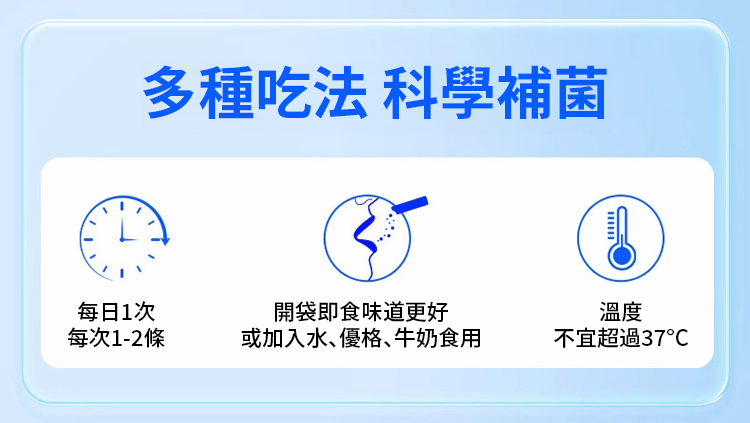 多種吃法 科學補菌

每日1次
每次1-2條

開袋即食味道更好
或加入水、優格、牛奶食用

溫度
不宜超過37°C